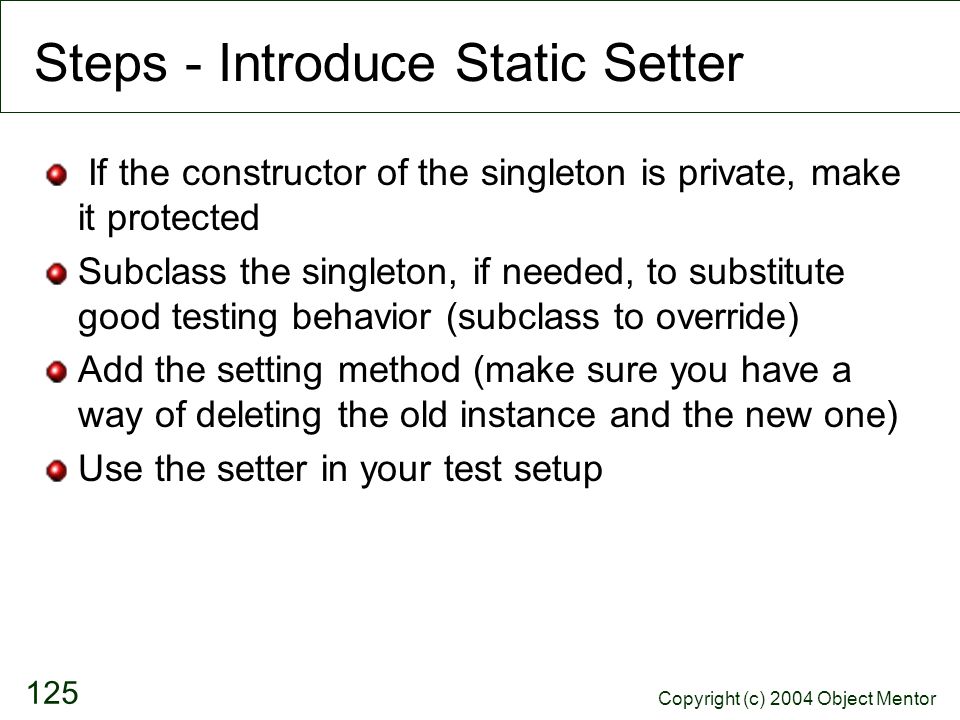 Steps - Introduce Static Setter

If the constructor of the singleton is private, make it protected

Subclass the singleton, if needed, to substitute good testing behavior (subclass to override)

Add the setting method (make sure you have a way of deleting the old instance and the new one)

Use the setter in your test setup

125

Copyright (c) 2004 Object Mentor